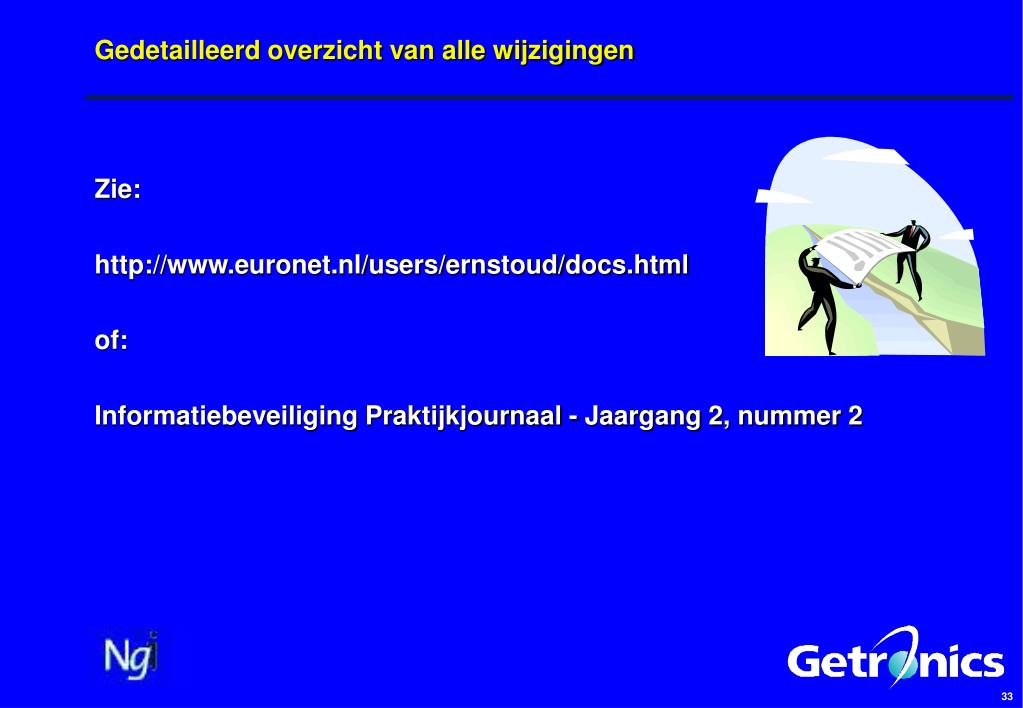 Gedetailleerd overzicht van alle wijzigingen

Zie:

http://www.euronet.nl/users/ernstoud/docs.html

of:

Informatiebeveiliging Praktijkjournaal - Jaargang 2, nummer 2

Ngi

Getronics

33